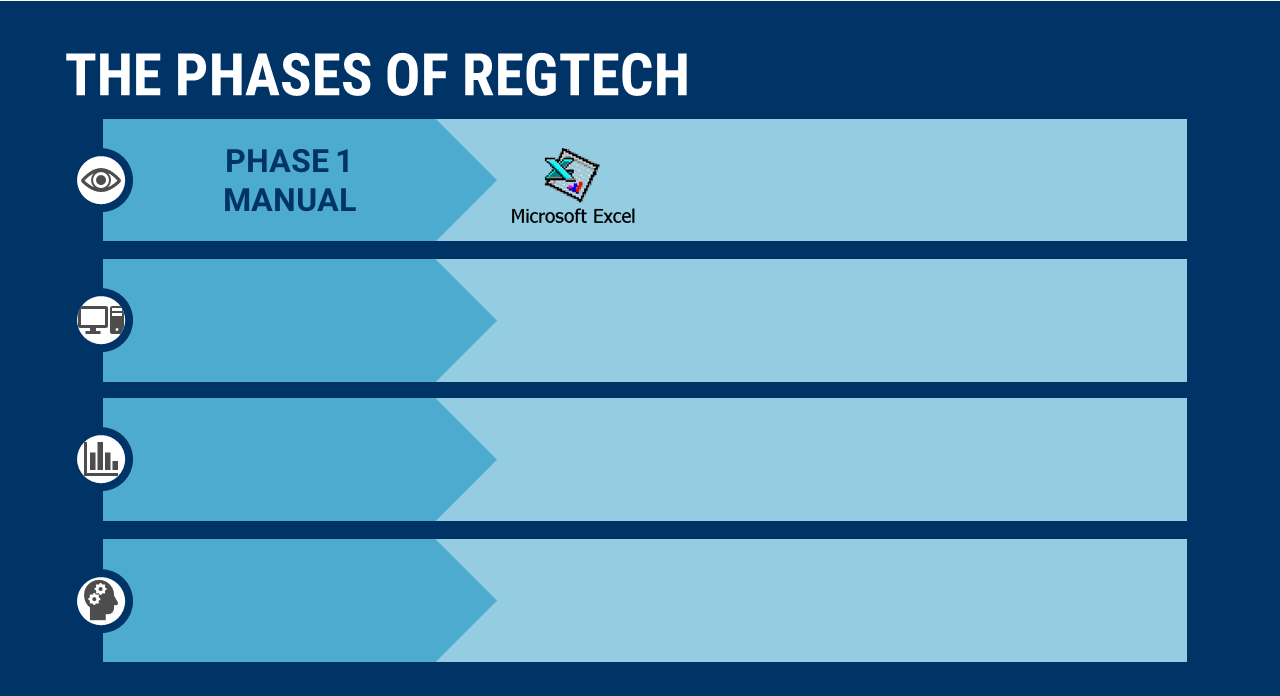 THE PHASES OF REGTECH

PHASE 1
MANUAL

Microsoft Excel